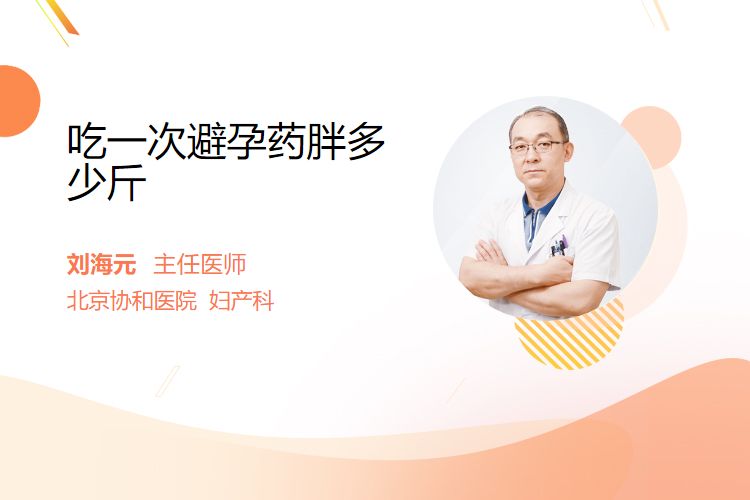 吃一次避孕药胖多少斤

刘海元 主任医师
北京协和医院 妇产科